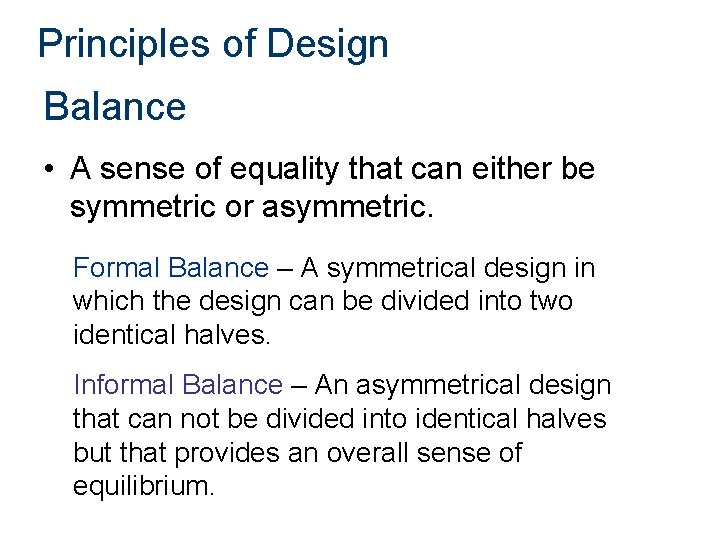 Principles of Design

Balance

• A sense of equality that can either be symmetric or asymmetric.

Formal Balance – A symmetrical design in which the design can be divided into two identical halves.

Informal Balance – An asymmetrical design that can not be divided into identical halves but that provides an overall sense of equilibrium.